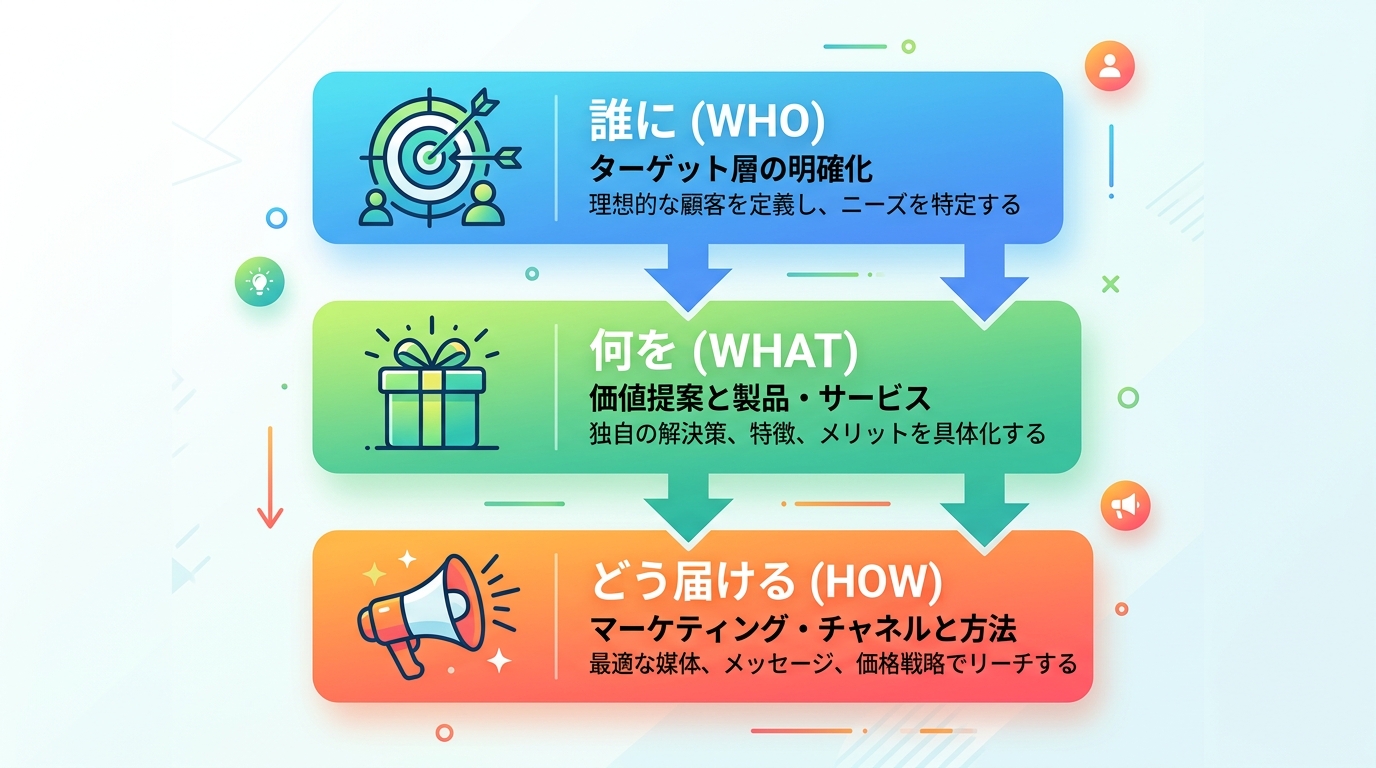 誰に (WHO)
ターゲット層の明確化
理想的な顧客を定義し、ニーズを特定する

何を (WHAT)
価値提案と製品・サービス
独自の解決策、特徴、メリットを具体化する

どう届ける (HOW)
マーケティング・チャネルと方法
最適な媒体、メッセージ、価格戦略でリーチする